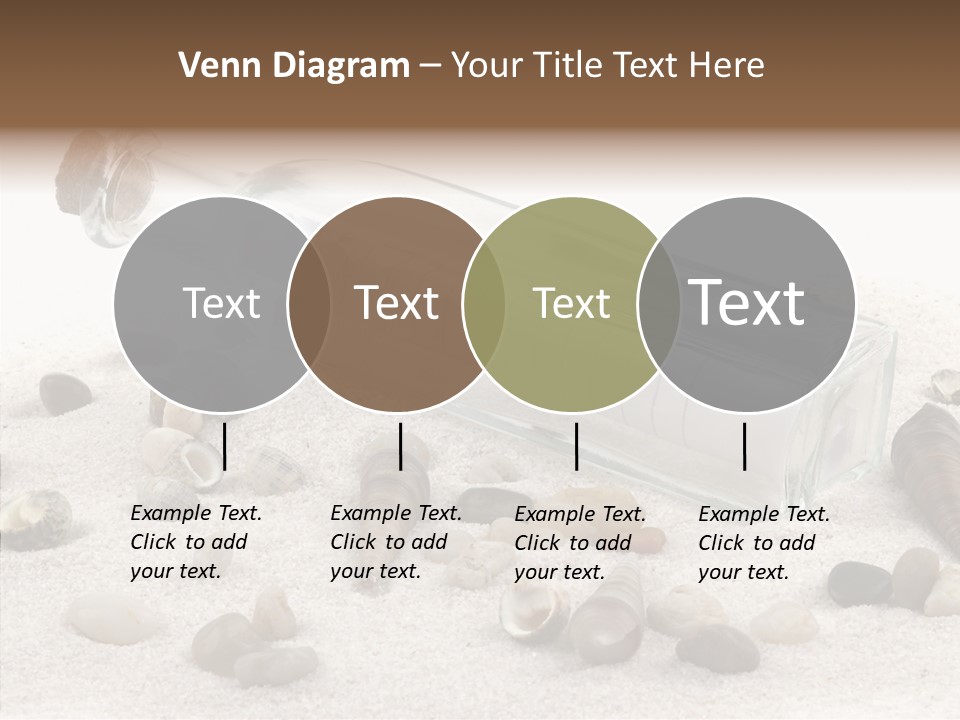 Venn Diagram – Your Title Text Here

Text

Text

Text

Text

Example Text. Click to add your text.

Example Text. Click to add your text.

Example Text. Click to add your text.

Example Text. Click to add your text.